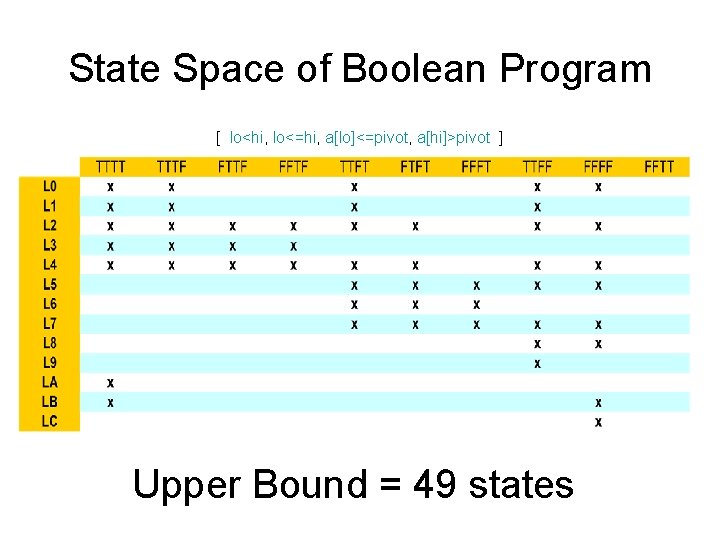 State Space of Boolean Program

[ lo<hi, lo<=hi, a[lo]<=pivot, a[hi]>pivot ]

| | TTTT | TTTF | FTTF | FFTF | TTFT | FTFT | FFFT | TTFF | FFFF | FFTT |
|---|---|---|---|---|---|---|---|---|---|---|
| L0 | x | x | | | x | | | x | x | |
| L1 | x | x | | | x | | | x | | |
| L2 | x | x | x | x | x | x | | x | x | |
| L3 | x | x | x | x | | | | | | |
| L4 | x | x | x | x | x | x | | x | x | |
| L5 | | | | | x | x | x | x | x | |
| L6 | | | | | x | x | x | | | |
| L7 | | | | | x | x | x | x | x | |
| L8 | | | | | | | | x | x | |
| L9 | | | | | | | | x | | |
| LA | x | | | | | | | | | |
| LB | x | | | | | | | | x | |
| LC | | | | | | | | | x | |

Upper Bound = 49 states